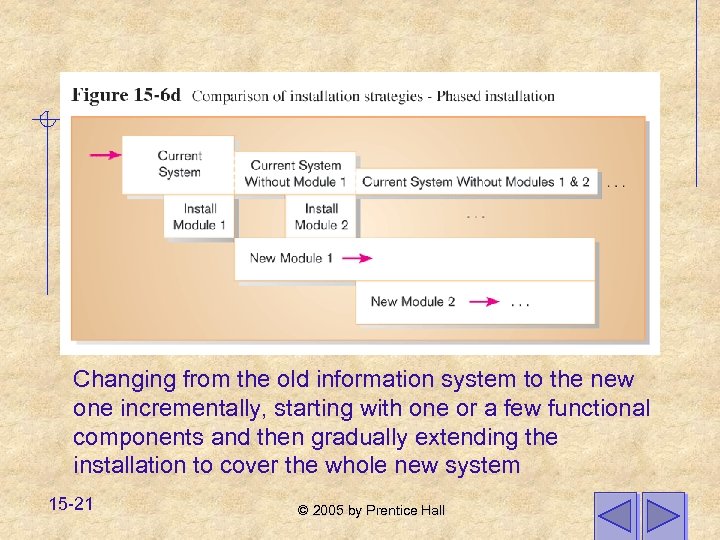 Figure 15-6d Comparison of installation strategies - Phased installation

Current System

Current System Without Module 1

Current System Without Modules 1 & 2 . . .

Install Module 1

Install Module 2

. . .

New Module 1

New Module 2 . . .

Changing from the old information system to the new one incrementally, starting with one or a few functional components and then gradually extending the installation to cover the whole new system

15-21

© 2005 by Prentice Hall